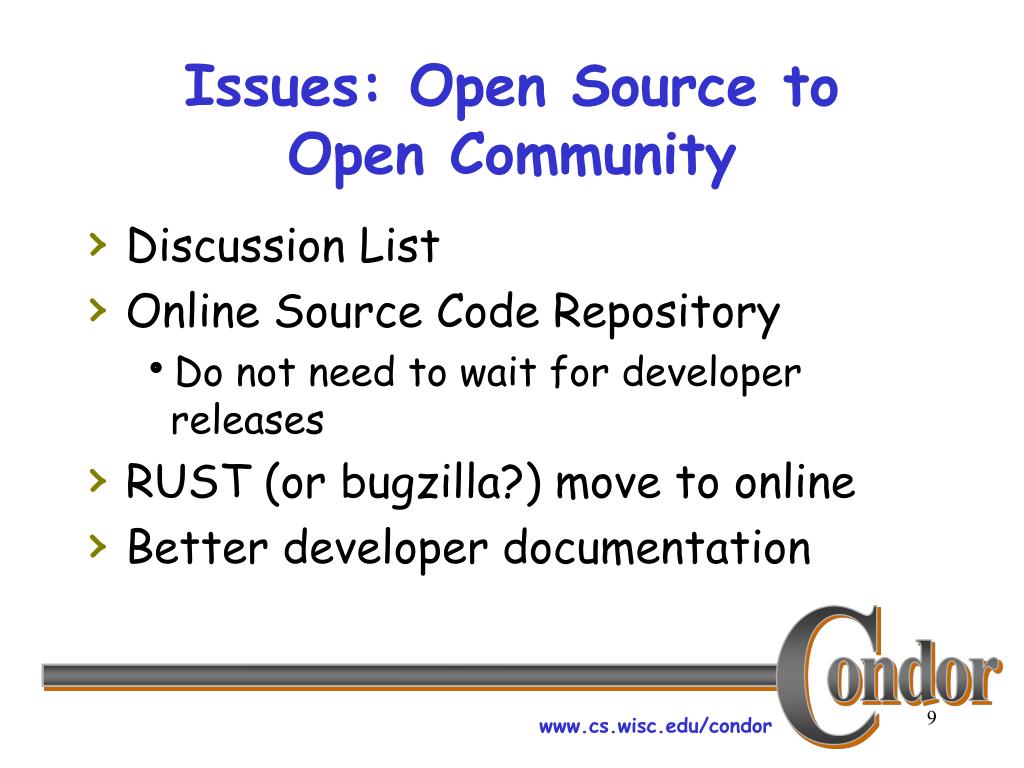 Issues: Open Source to Open Community

› Discussion List
› Online Source Code Repository
• Do not need to wait for developer releases
› RUST (or bugzilla?) move to online
› Better developer documentation

Condor

www.cs.wisc.edu/condor

9